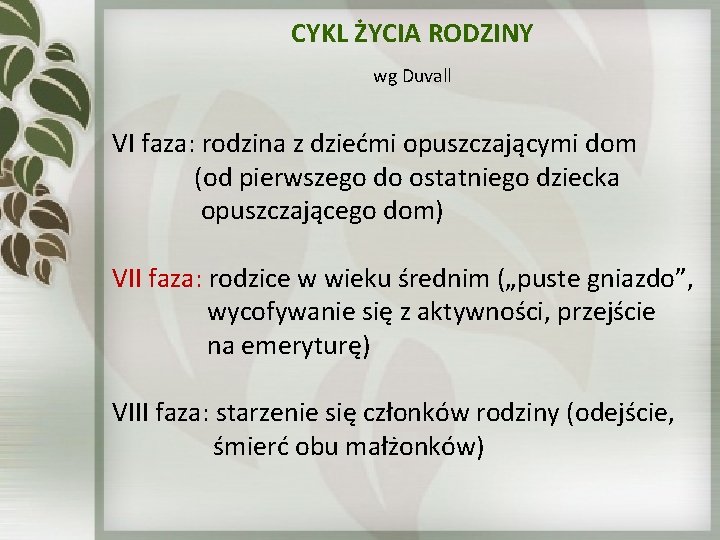 CYKL ŻYCIA RODZINY

wg Duvall

VI faza: rodzina z dziećmi opuszczającymi dom (od pierwszego do ostatniego dziecka opuszczającego dom)

VII faza: rodzice w wieku średnim („puste gniazdo”, wycofywanie się z aktywności, przejście na emeryturę)

VIII faza: starzenie się członków rodziny (odejście, śmierć obu małżonków)